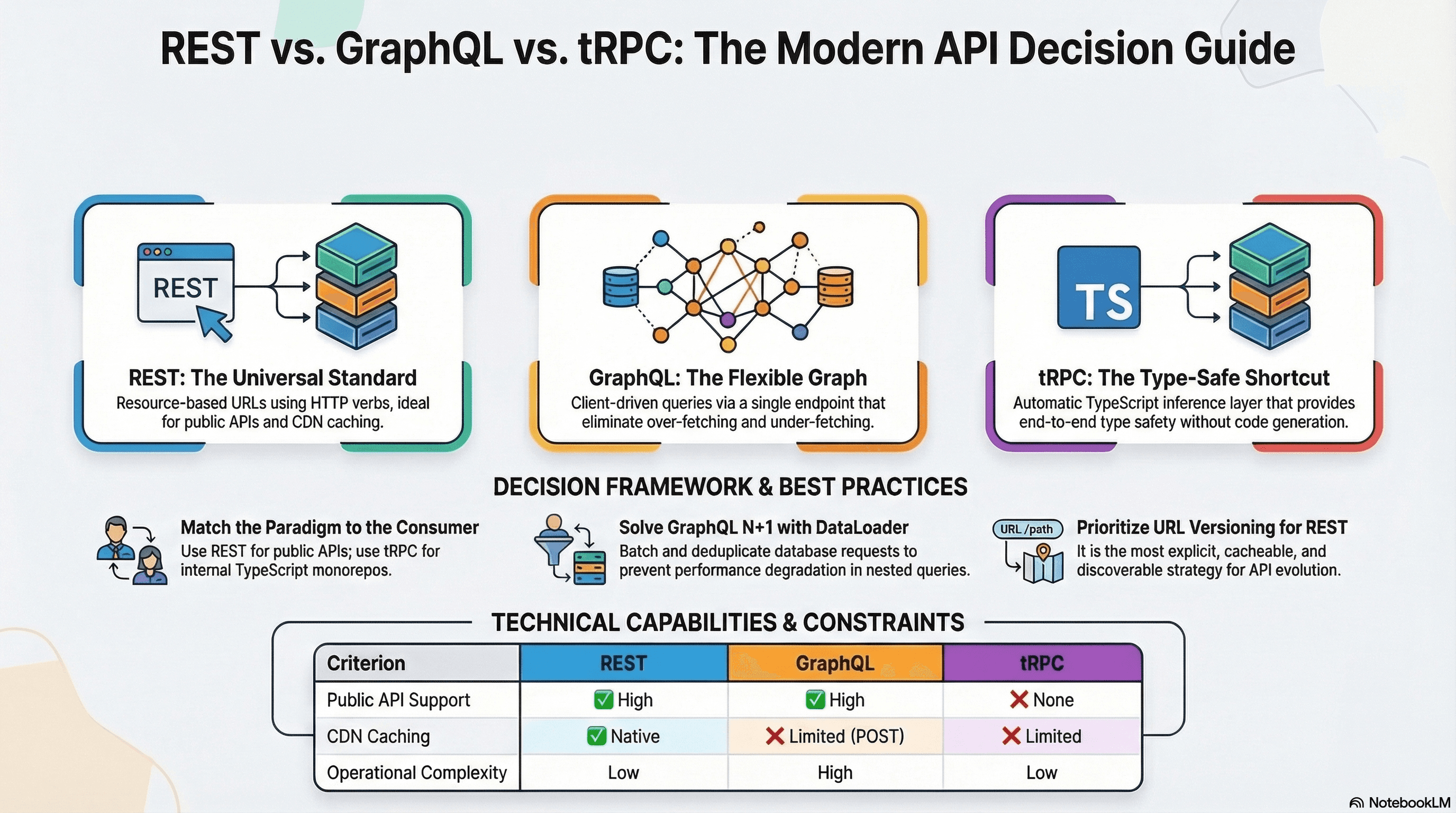 REST vs. GraphQL vs. tRPC: The Modern API Decision Guide

REST

REST: The Universal Standard
Resource-based URLs using HTTP verbs, ideal for public APIs and CDN caching.

GraphQL: The Flexible Graph
Client-driven queries via a single endpoint that eliminate over-fetching and under-fetching.

TS

tRPC: The Type-Safe Shortcut
Automatic TypeScript inference layer that provides end-to-end type safety without code generation.

DECISION FRAMEWORK & BEST PRACTICES

Match the Paradigm to the Consumer
Use REST for public APIs; use tRPC for internal TypeScript monorepos.

Solve GraphQL N+1 with DataLoader
Batch and deduplicate database requests to prevent performance degradation in nested queries.

URL /path

Prioritize URL Versioning for REST
It is the most explicit, cacheable, and discoverable strategy for API evolution.

TECHNICAL CAPABILITIES & CONSTRAINTS

| Criterion | REST | GraphQL | tRPC |
|---|---|---|---|
| Public API Support | ✅ High | ✅ High | ❌ None |
| CDN Caching | ✅ Native | ❌ Limited (POST) | ❌ Limited |
| Operational Complexity | Low | High | Low |

NotebookLM